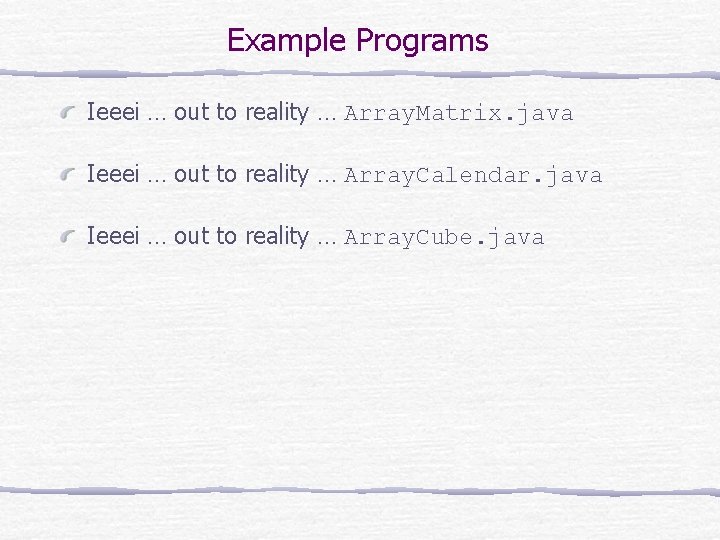 Example Programs

Ieeei … out to reality … ArrayMatrix.java

Ieeei … out to reality … ArrayCalendar.java

Ieeei … out to reality … ArrayCube.java